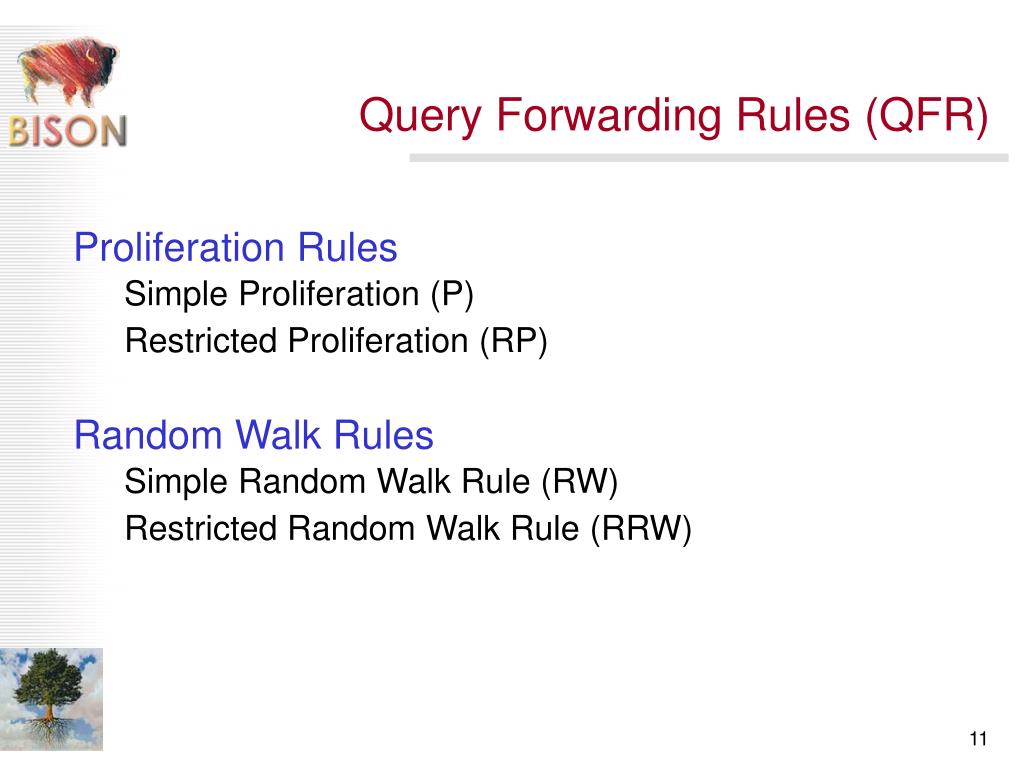 BISON

Query Forwarding Rules (QFR)

Proliferation Rules

Simple Proliferation (P)

Restricted Proliferation (RP)

Random Walk Rules

Simple Random Walk Rule (RW)

Restricted Random Walk Rule (RRW)

11